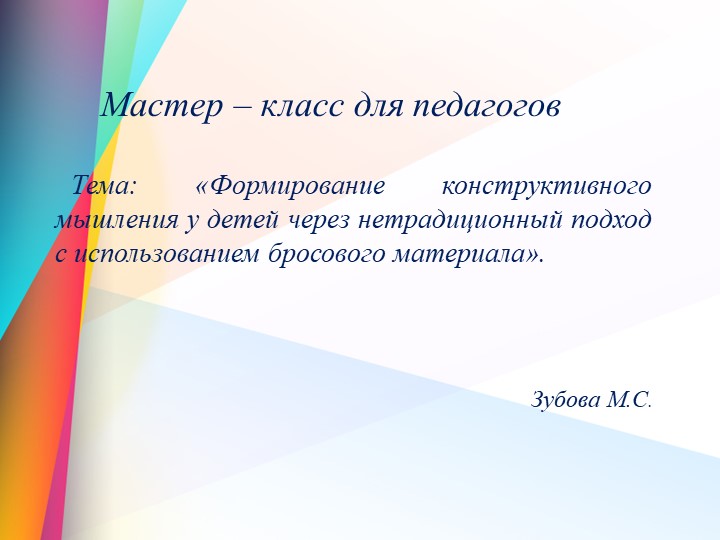 Мастер – класс для педагогов

Тема: «Формирование конструктивного мышления у детей через нетрадиционный подход с использованием бросового материала».

Зубова М.С.